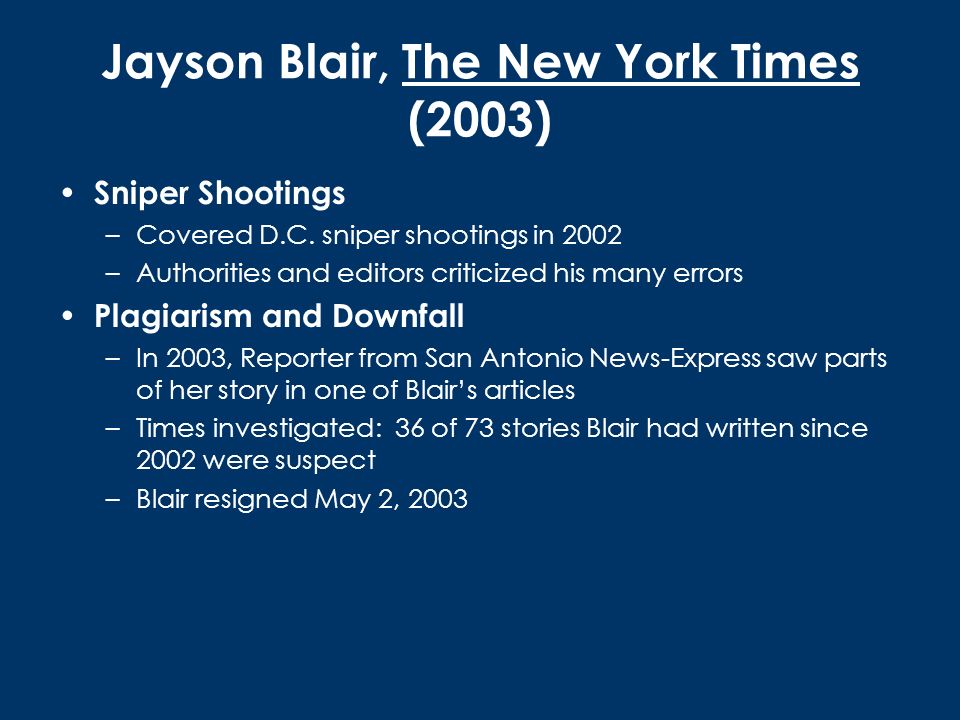 Jayson Blair, The New York Times (2003)

• Sniper Shootings
– Covered D.C. sniper shootings in 2002
– Authorities and editors criticized his many errors

• Plagiarism and Downfall
– In 2003, Reporter from San Antonio News-Express saw parts of her story in one of Blair's articles
– Times investigated: 36 of 73 stories Blair had written since 2002 were suspect
– Blair resigned May 2, 2003